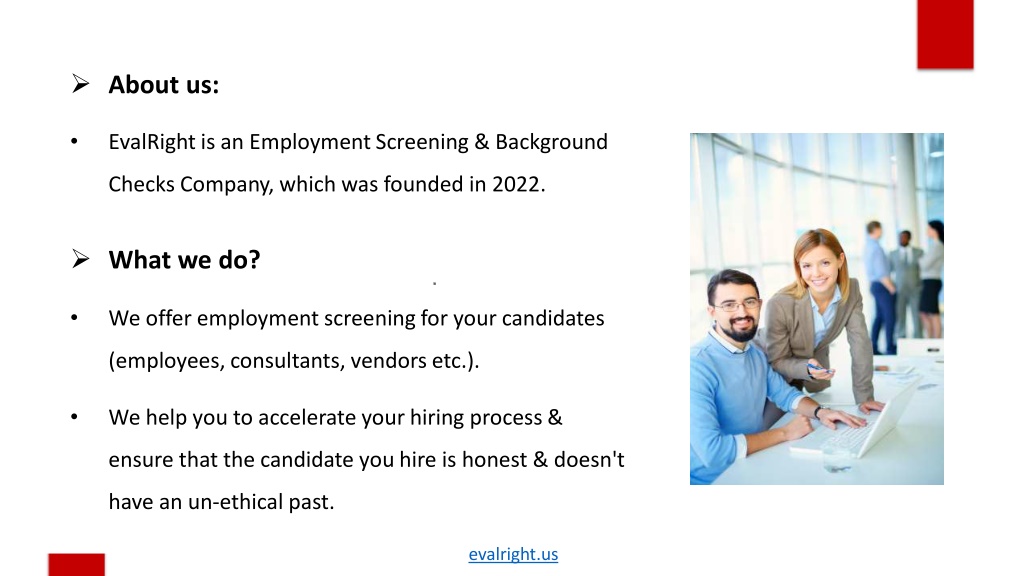 ➢ About us:

• EvalRight is an Employment Screening & Background Checks Company, which was founded in 2022.

➢ What we do?

• We offer employment screening for your candidates (employees, consultants, vendors etc.).

• We help you to accelerate your hiring process & ensure that the candidate you hire is honest & doesn't have an un-ethical past.

evalright.us